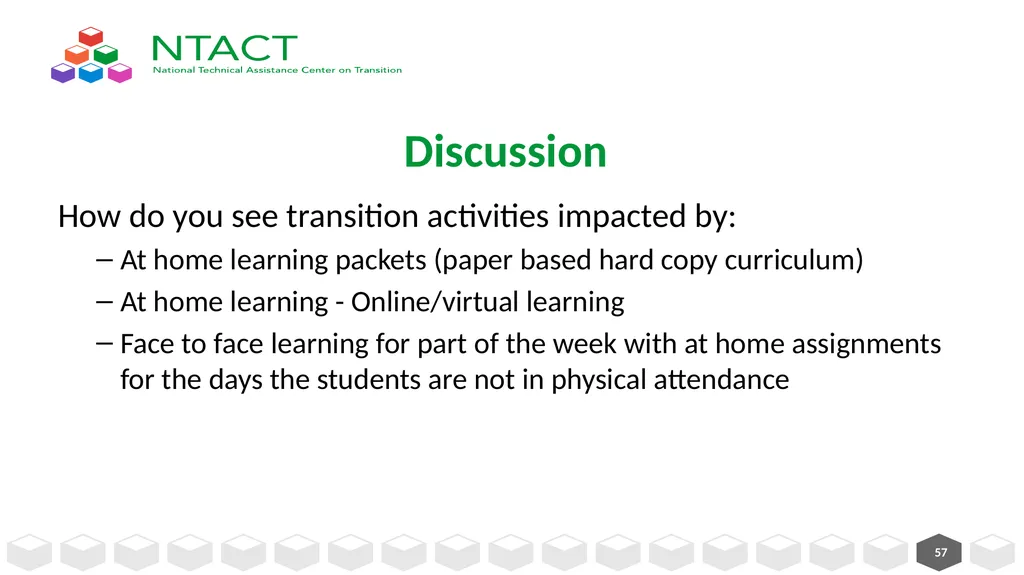 NTACT
National Technical Assistance Center on Transition

Discussion

How do you see transition activities impacted by:

– At home learning packets (paper based hard copy curriculum)

– At home learning - Online/virtual learning

– Face to face learning for part of the week with at home assignments for the days the students are not in physical attendance

57